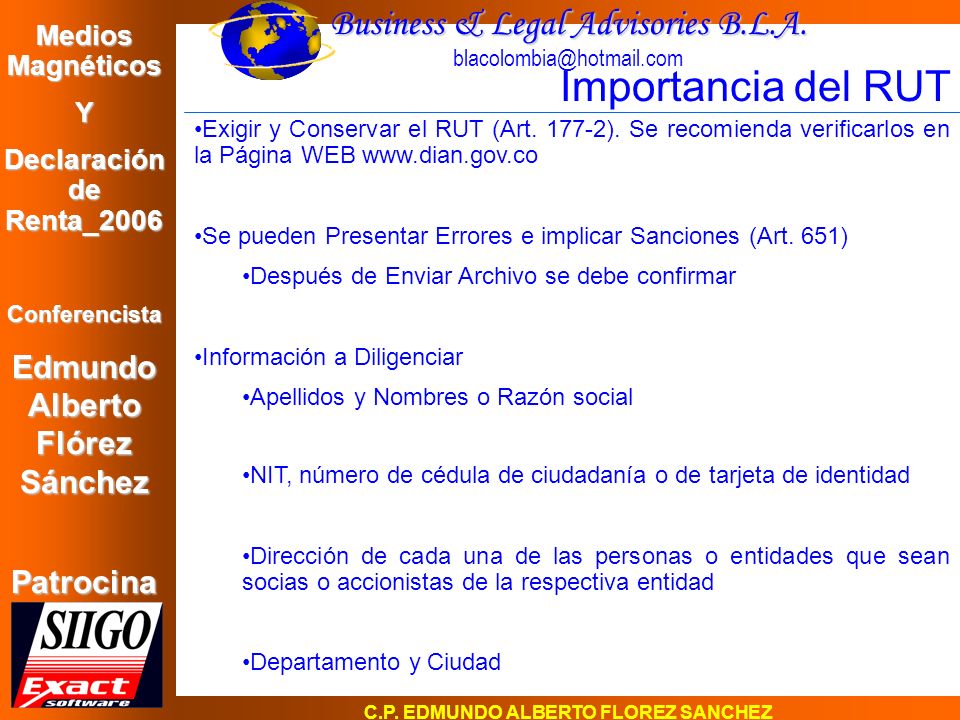 Medios Magnéticos

Y

Declaración de Renta_2006

Conferencista

Edmundo Alberto Flórez Sánchez

Patrocina

SIIGO

Exact software

Business & Legal Advisories B.L.A.

blacolombia@hotmail.com

Importancia del RUT

•Exigir y Conservar el RUT (Art. 177-2). Se recomienda verificarlos en la Página WEB www.dian.gov.co

•Se pueden Presentar Errores e implicar Sanciones (Art. 651)

•Después de Enviar Archivo se debe confirmar

•Información a Diligenciar

•Apellidos y Nombres o Razón social

•NIT, número de cédula de ciudadanía o de tarjeta de identidad

•Dirección de cada una de las personas o entidades que sean socias o accionistas de la respectiva entidad

•Departamento y Ciudad

C.P. EDMUNDO ALBERTO FLOREZ SANCHEZ